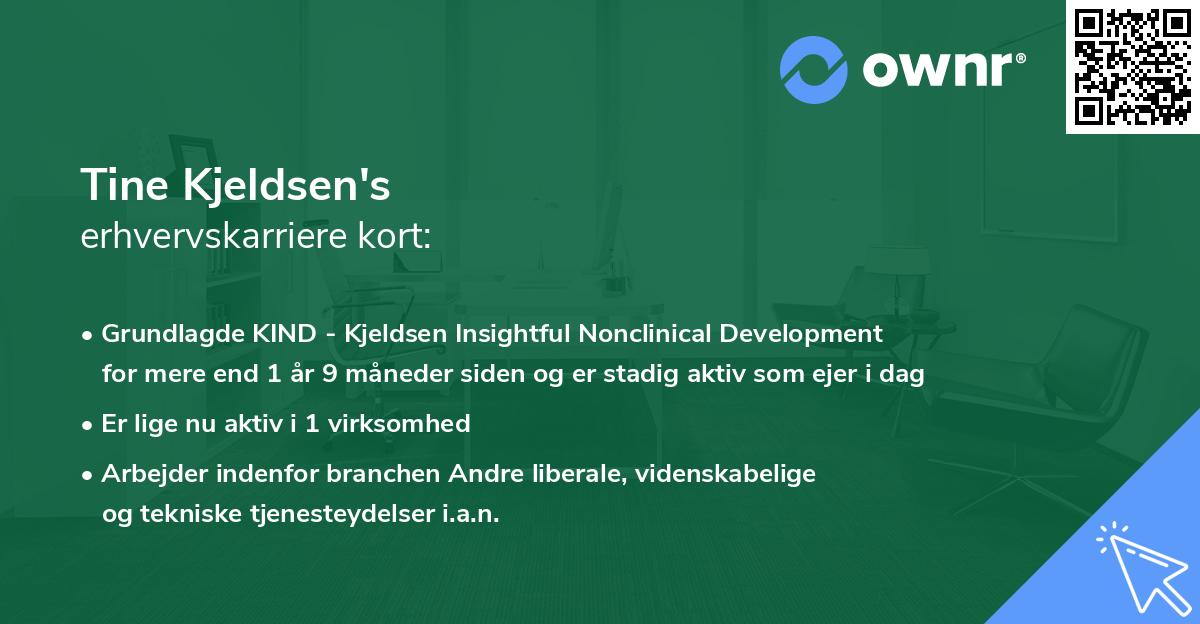 ownr®

Tine Kjeldsen's
erhvervskarriere kort:

• Grundlagde KIND - Kjeldsen Insightful Nonclinical Development for mere end 1 år 9 måneder siden og er stadig aktiv som ejer i dag

• Er lige nu aktiv i 1 virksomhed

• Arbejder indenfor branchen Andre liberale, videnskabelige og tekniske tjenesteydelser i.a.n.